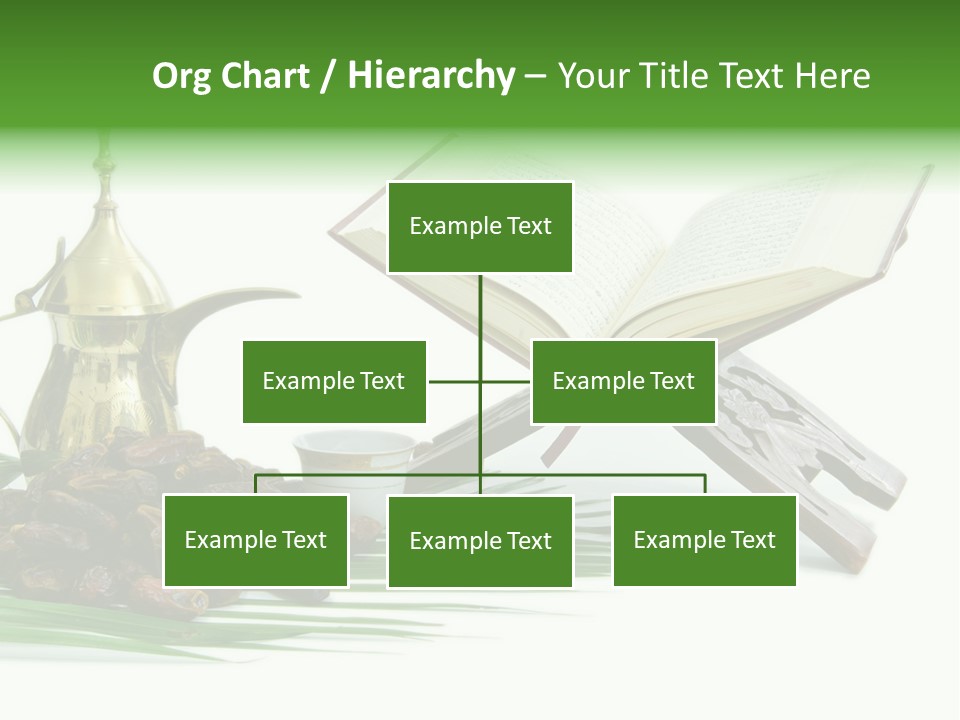 Org Chart / Hierarchy – Your Title Text Here

Example Text

Example Text

Example Text

Example Text

Example Text

Example Text